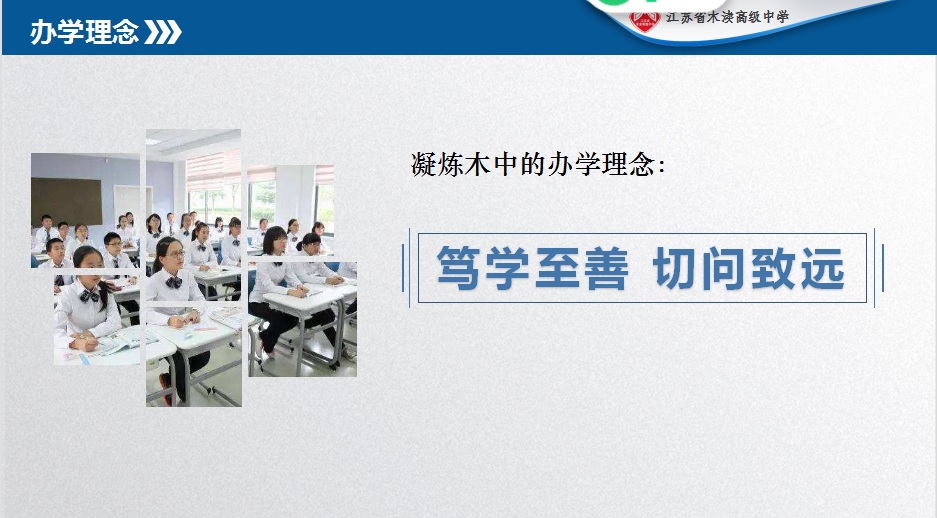 办学理念

江苏省木渎高级中学

凝炼木中的办学理念:

笃学至善 切问致远